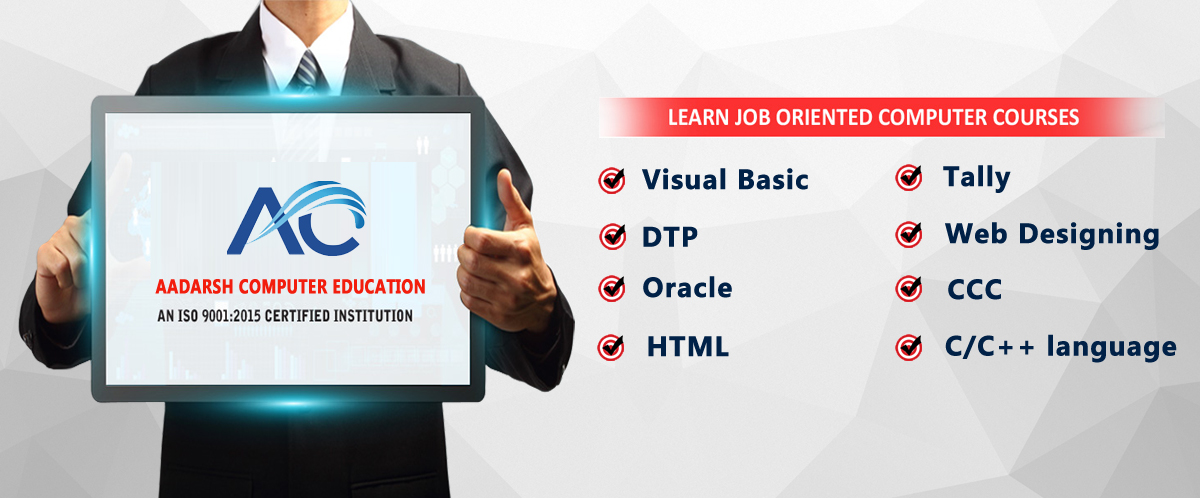 AC

AADARSH COMPUTER EDUCATION

AN ISO 9001:2015 CERTIFIED INSTITUTION

LEARN JOB ORIENTED COMPUTER COURSES

Visual Basic

DTP

Oracle

HTML

Tally

Web Designing

CCC

C/C++ language